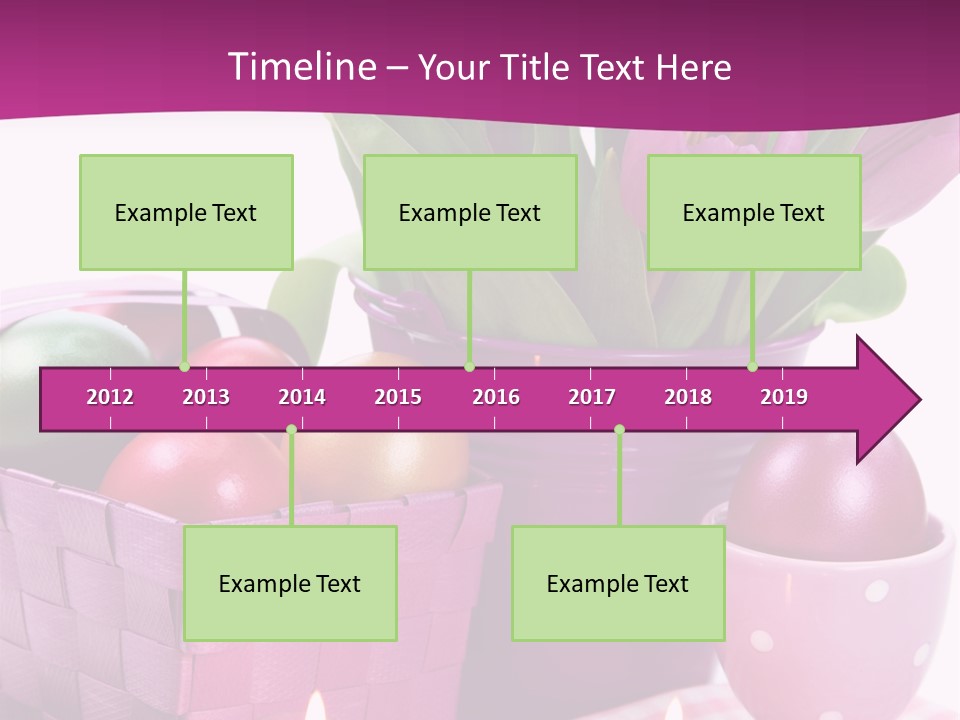 Timeline – Your Title Text Here

Example Text

Example Text

Example Text

2012 2013 2014 2015 2016 2017 2018 2019

Example Text

Example Text